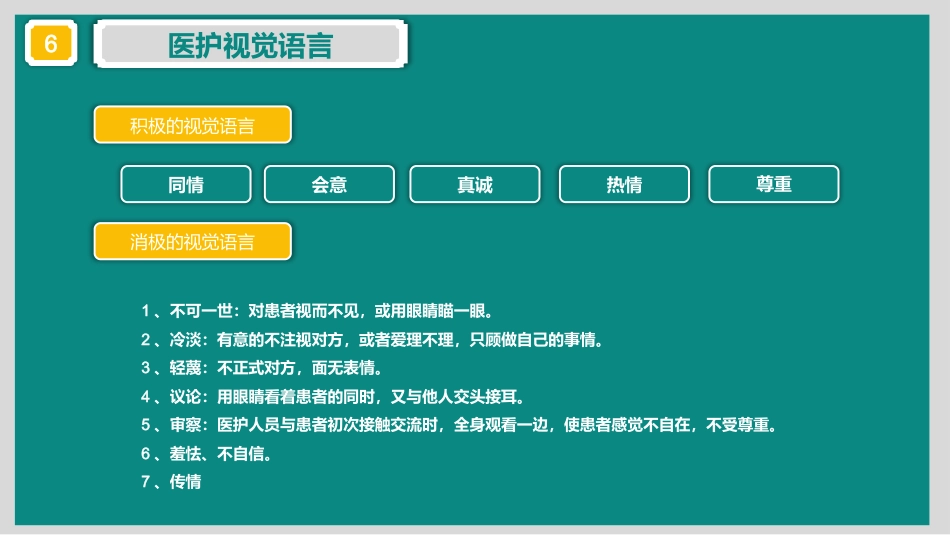 6

医护视觉语言

积极的视觉语言

同情 会意 真诚 热情 尊重

消极的视觉语言

1、不可一世：对患者视而不见，或用眼睛瞄一眼。
2、冷淡：有意的不注视对方，或者爱理不理，只顾做自己的事情。
3、轻蔑：不正式对方，面无表情。
4、议论：用眼睛看着患者的同时，又与他人交头接耳。
5、审察：医护人员与患者初次接触交流时，全身观看一边，使患者感觉不自在，不受尊重。
6、羞怯、不自信。
7、传情